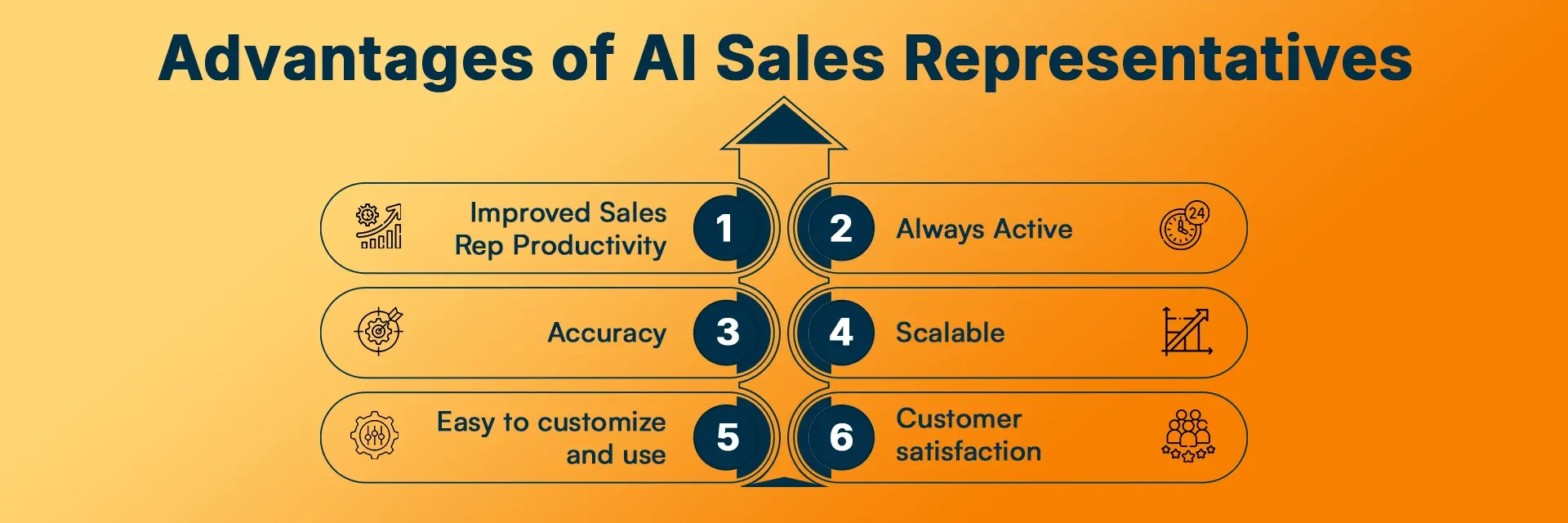 Advantages of AI Sales Representatives

Improved Sales Rep Productivity 1

2 Always Active

24

Accuracy 3

4 Scalable

Easy to customize and use 5

6 Customer satisfaction